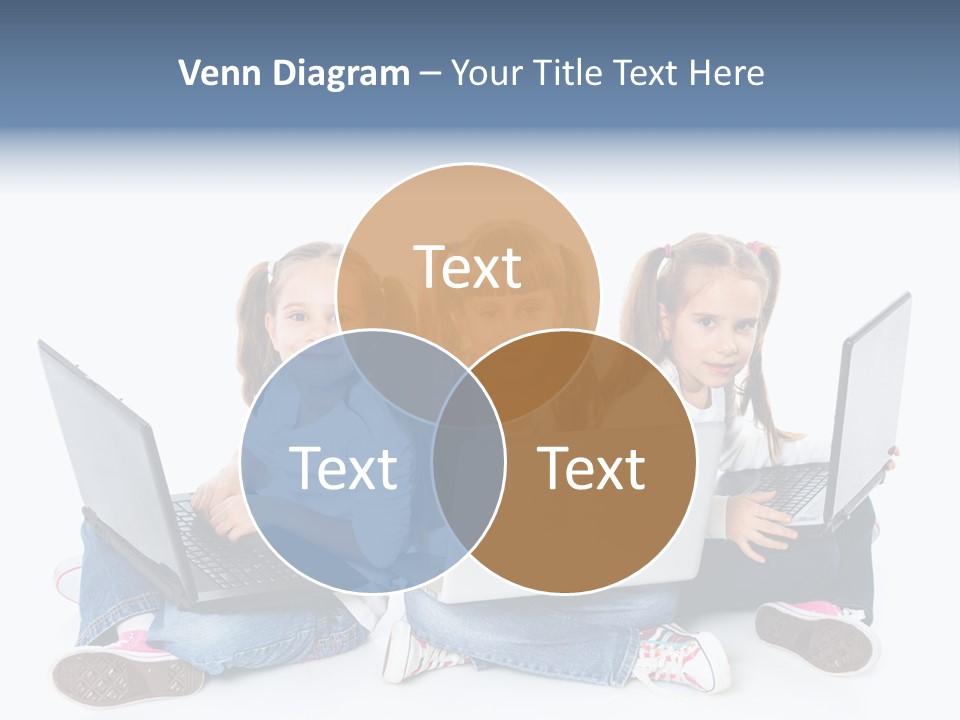 Venn Diagram – Your Title Text Here

Text

Text

Text